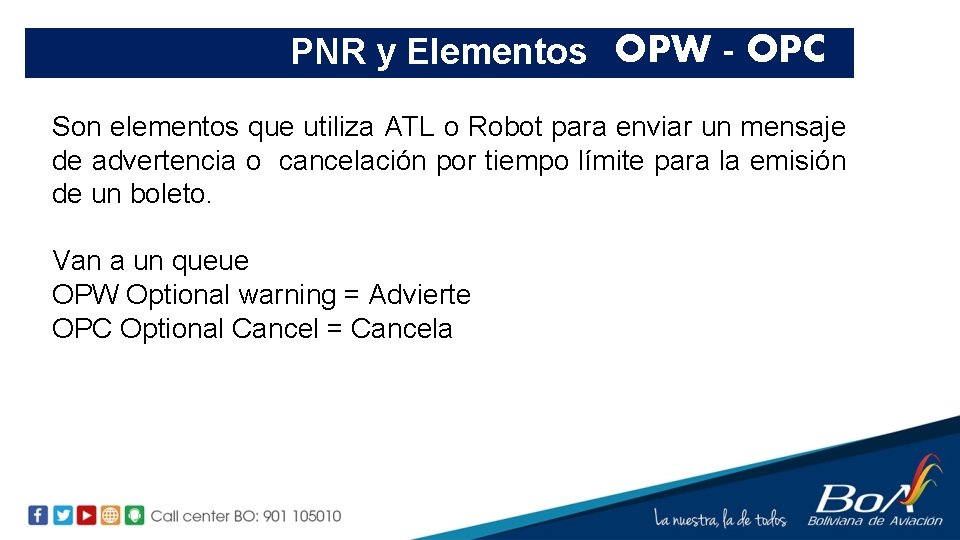 PNR y Elementos OPW - OPC

Son elementos que utiliza ATL o Robot para enviar un mensaje de advertencia o cancelación por tiempo límite para la emisión de un boleto.

Van a un queue
OPW Optional warning = Advierte
OPC Optional Cancel = Cancela

Call center BO: 901 105010

La nuestra, la de todos

BoA
Boliviana de Aviación